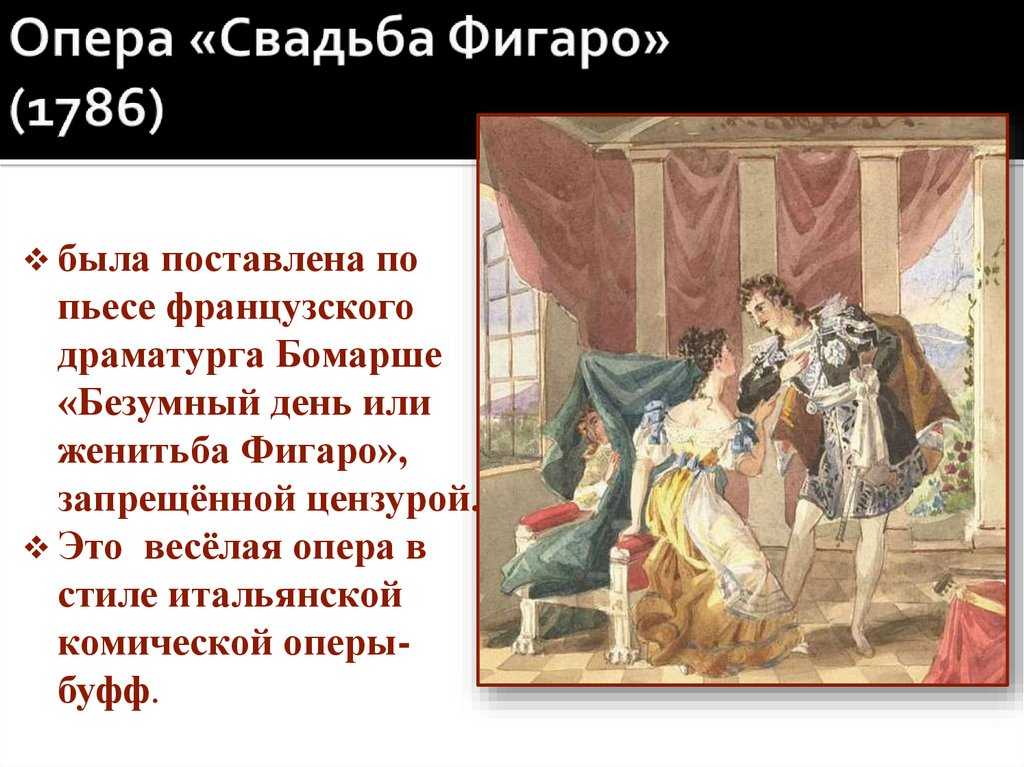 Опера «Свадьба Фигаро» (1786)

❖ была поставлена по пьесе французского драматурга Бомарше «Безумный день или женитьба Фигаро», запрещённой цензурой.

❖ Это весёлая опера в стиле итальянской комической оперы-буфф.